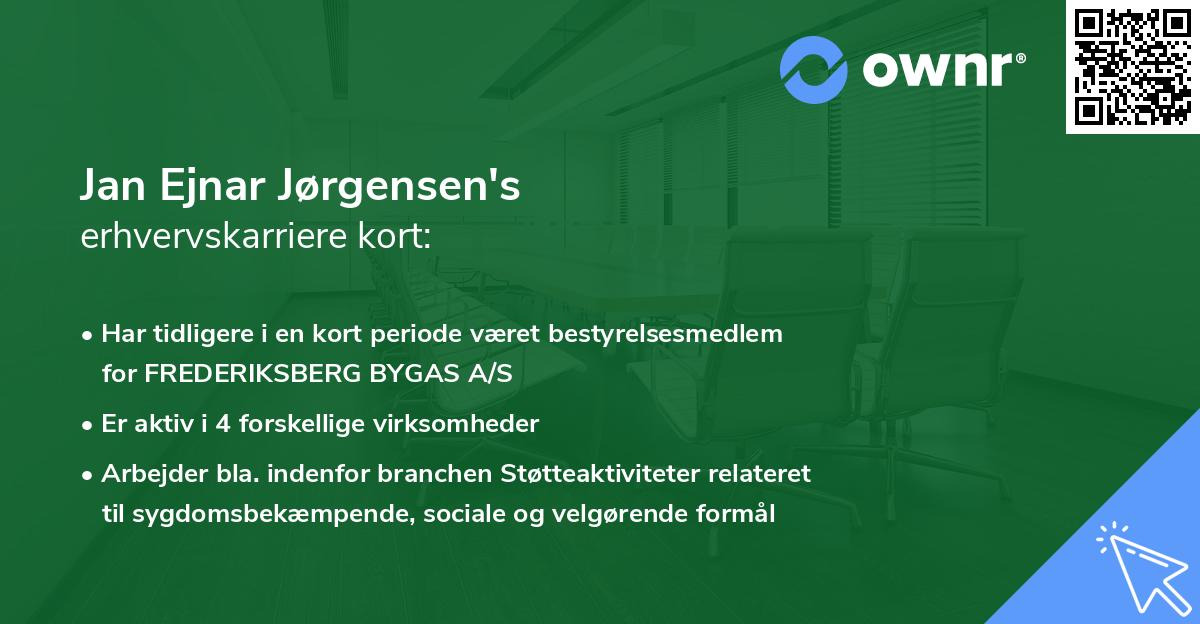 ownr®

Jan Ejnar Jørgensen's
erhvervskarriere kort:

• Har tidligere i en kort periode været bestyrelsesmedlem for FREDERIKSBERG BYGAS A/S
• Er aktiv i 4 forskellige virksomheder
• Arbejder bla. indenfor branchen Støtteaktiviteter relateret til sygdomsbekæmpende, sociale og velgørende formål